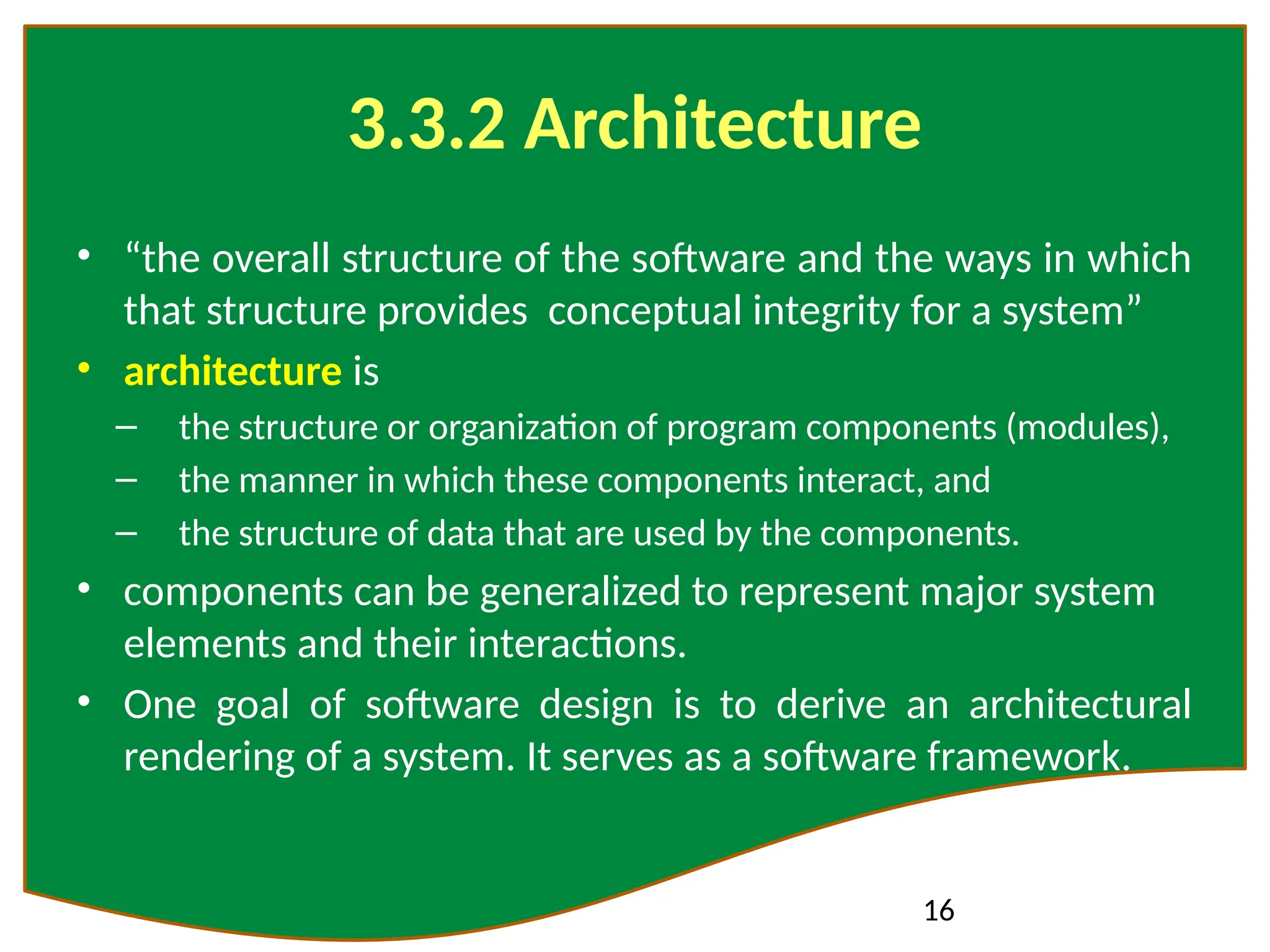 3.3.2 Architecture

• “the overall structure of the software and the ways in which that structure provides conceptual integrity for a system”
• architecture is
– the structure or organization of program components (modules),
– the manner in which these components interact, and
– the structure of data that are used by the components.
• components can be generalized to represent major system elements and their interactions.
• One goal of software design is to derive an architectural rendering of a system. It serves as a software framework.

16